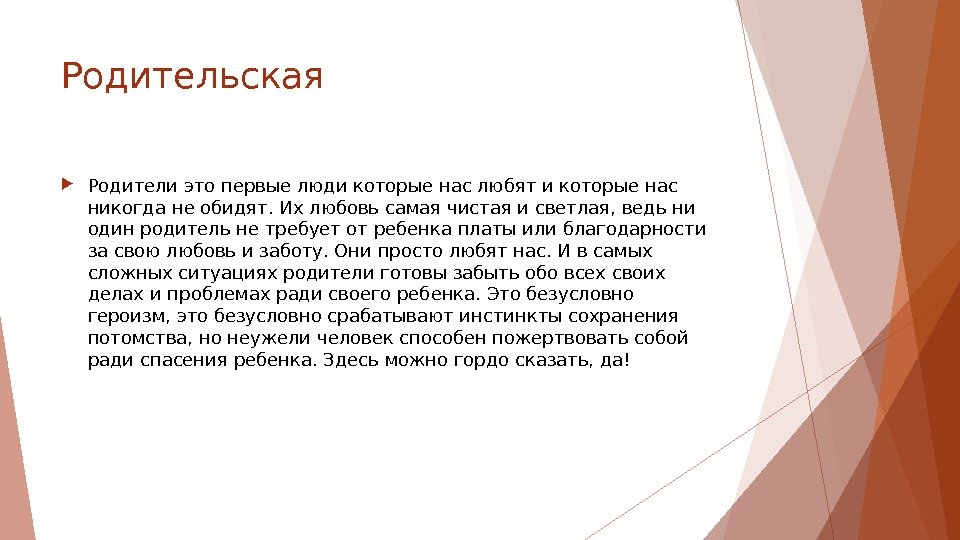 Родительская

Родители это первые люди которые нас любят и которые нас никогда не обидят. Их любовь самая чистая и светлая, ведь ни один родитель не требует от ребенка платы или благодарности за свою любовь и заботу. Они просто любят нас. И в самых сложных ситуациях родители готовы забыть обо всех своих делах и проблемах ради своего ребенка. Это безусловно героизм, это безусловно срабатывают инстинкты сохранения потомства, но неужели человек способен пожертвовать собой ради спасения ребенка. Здесь можно гордо сказать, да!